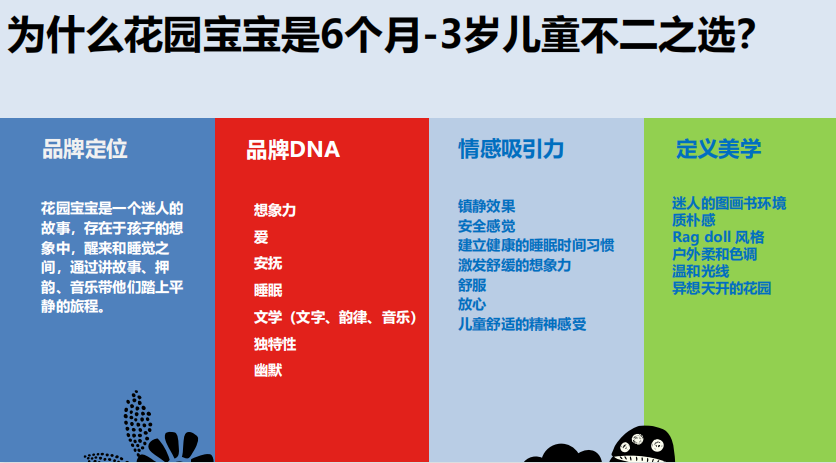 为什么花园宝宝是6个月-3岁儿童不二之选？

品牌定位

花园宝宝是一个迷人的故事，存在于孩子的想象中，醒来和睡觉之间，通过讲故事、押韵、音乐带他们踏上平静的旅程。

品牌DNA

想象力
爱
安抚
睡眠
文学（文字、韵律、音乐）
独特性
幽默

情感吸引力

镇静效果
安全感觉
建立健康的睡眠时间习惯
激发舒缓的想象力
舒服
放心
儿童舒适的精神感受

定义美学

迷人的图画书环境
质朴感
Rag doll 风格
户外柔和色调
温和光线
异想天开的花园